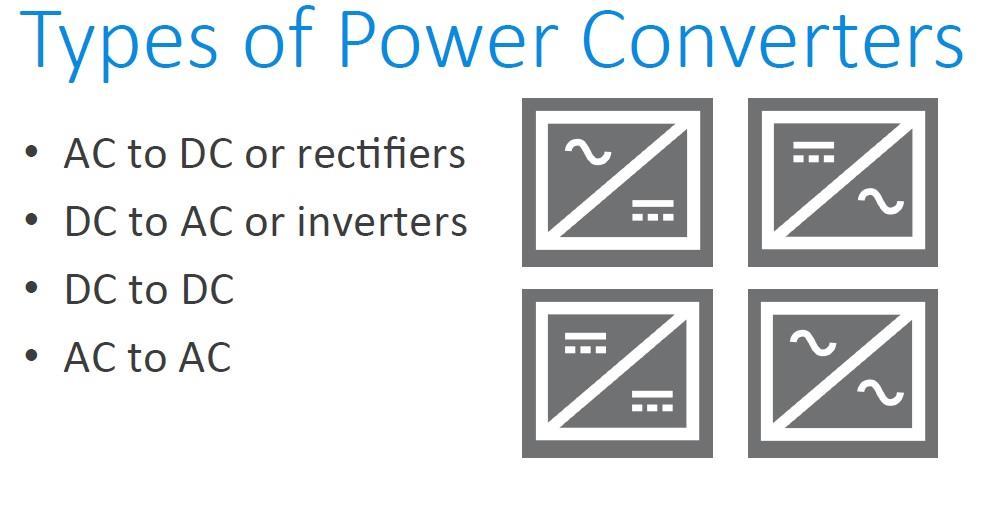 Types of Power Converters

• AC to DC or rectifiers
• DC to AC or inverters
• DC to DC
• AC to AC